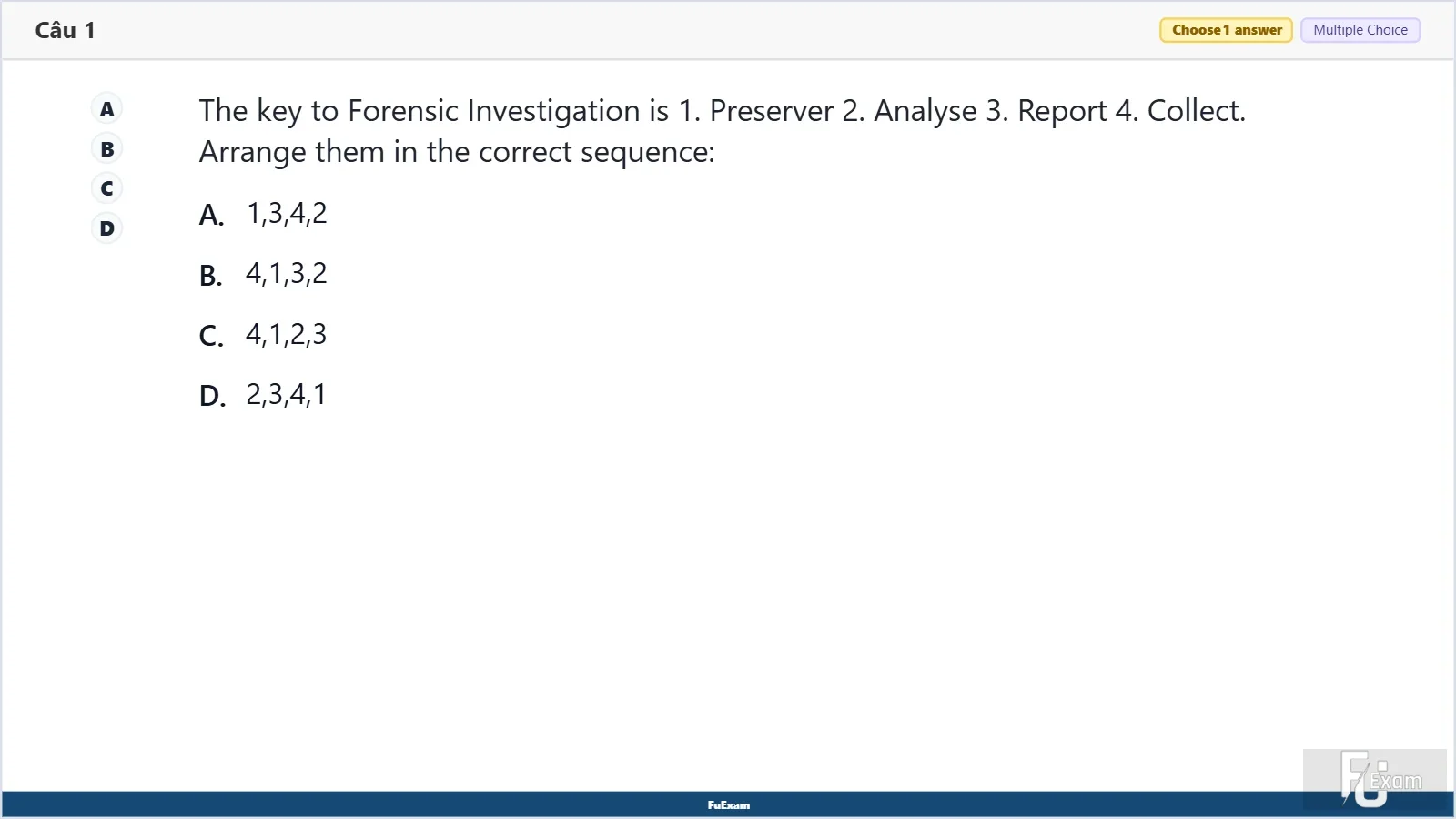 Câu 1

Choose 1 answer
Multiple Choice

A
B
C
D

The key to Forensic Investigation is 1. Preserver 2. Analyse 3. Report 4. Collect. Arrange them in the correct sequence:

A. 1,3,4,2

B. 4,1,3,2

C. 4,1,2,3

D. 2,3,4,1

FuExam

FU Exam